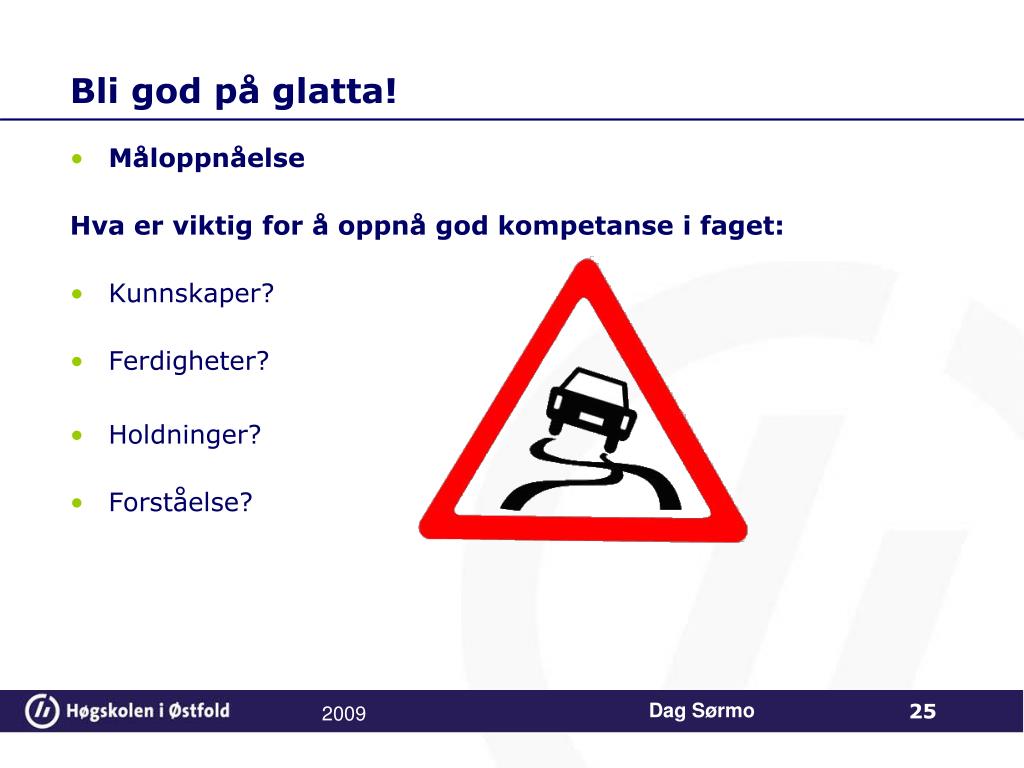 Bli god på glatta!

• Måloppnåelse

Hva er viktig for å oppnå god kompetanse i faget:

• Kunnskaper?

• Ferdigheter?

• Holdninger?

• Forståelse?

Høgskolen i Østfold 2009 Dag Sørmo 25